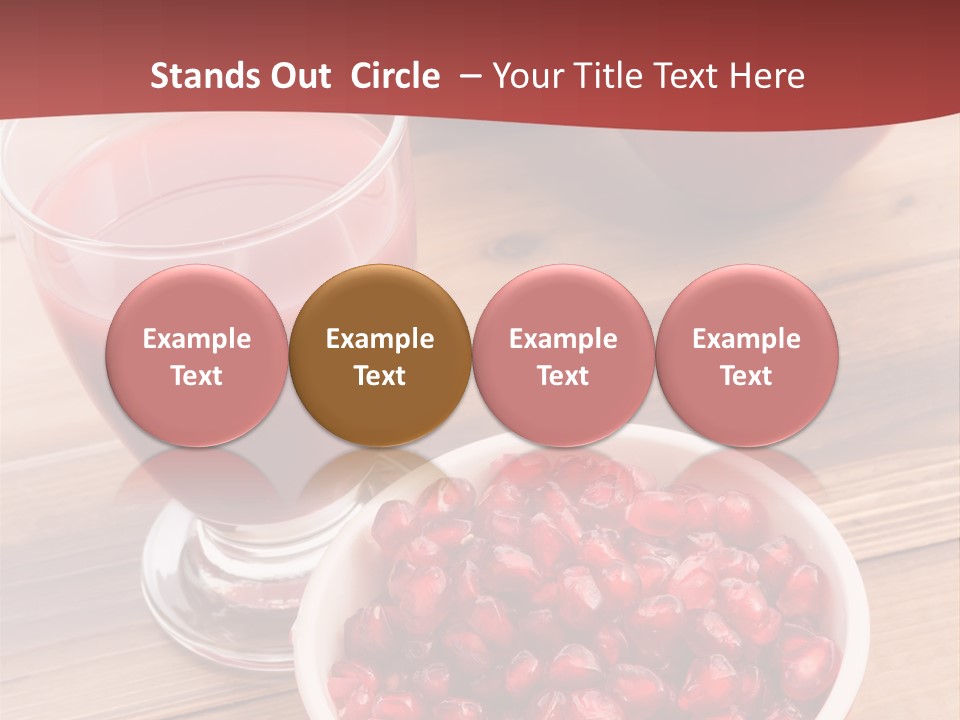 Stands Out Circle – Your Title Text Here

Example Text

Example Text

Example Text

Example Text